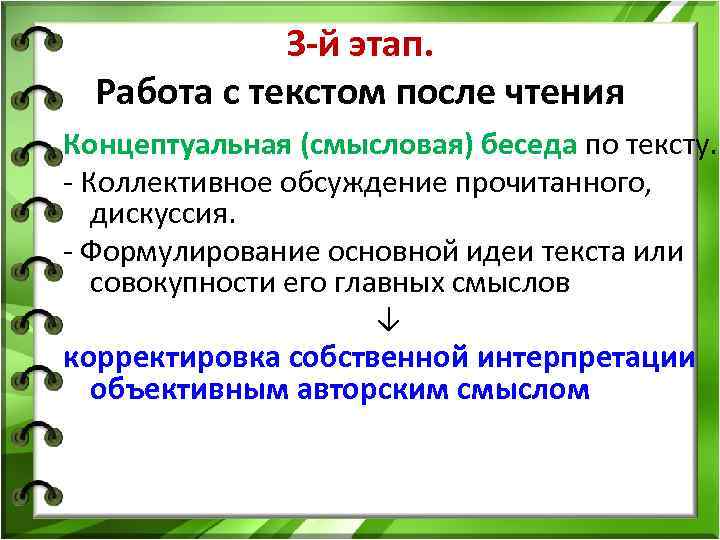 3-й этап.

Работа с текстом после чтения

Концептуальная (смысловая) беседа по тексту.

- Коллективное обсуждение прочитанного, дискуссия.

- Формулирование основной идеи текста или совокупности его главных смыслов

↓

корректировка собственной интерпретации объективным авторским смыслом